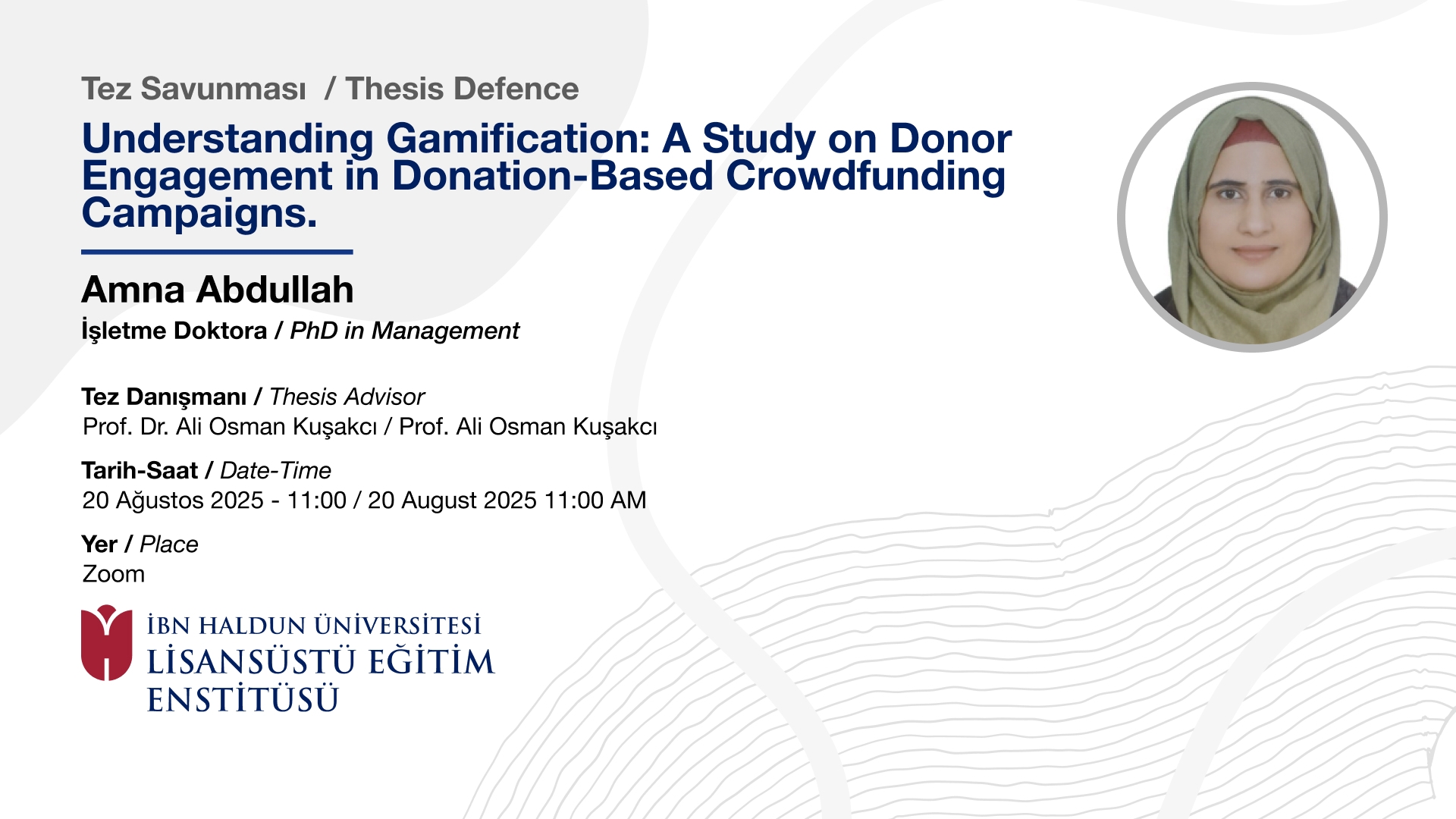 Tez Savunması / Thesis Defence

Understanding Gamification: A Study on Donor Engagement in Donation-Based Crowdfunding Campaigns.

Amna Abdullah

İşletme Doktora / PhD in Management

Tez Danışmanı / Thesis Advisor
Prof. Dr. Ali Osman Kuşakcı / Prof. Ali Osman Kuşakcı

Tarih-Saat / Date-Time
20 Ağustos 2025 - 11:00 / 20 August 2025 11:00 AM

Yer / Place
Zoom

İBN HALDUN ÜNİVERSİTESİ
LİSANSÜSTÜ EĞİTİM ENSTİTÜSÜ